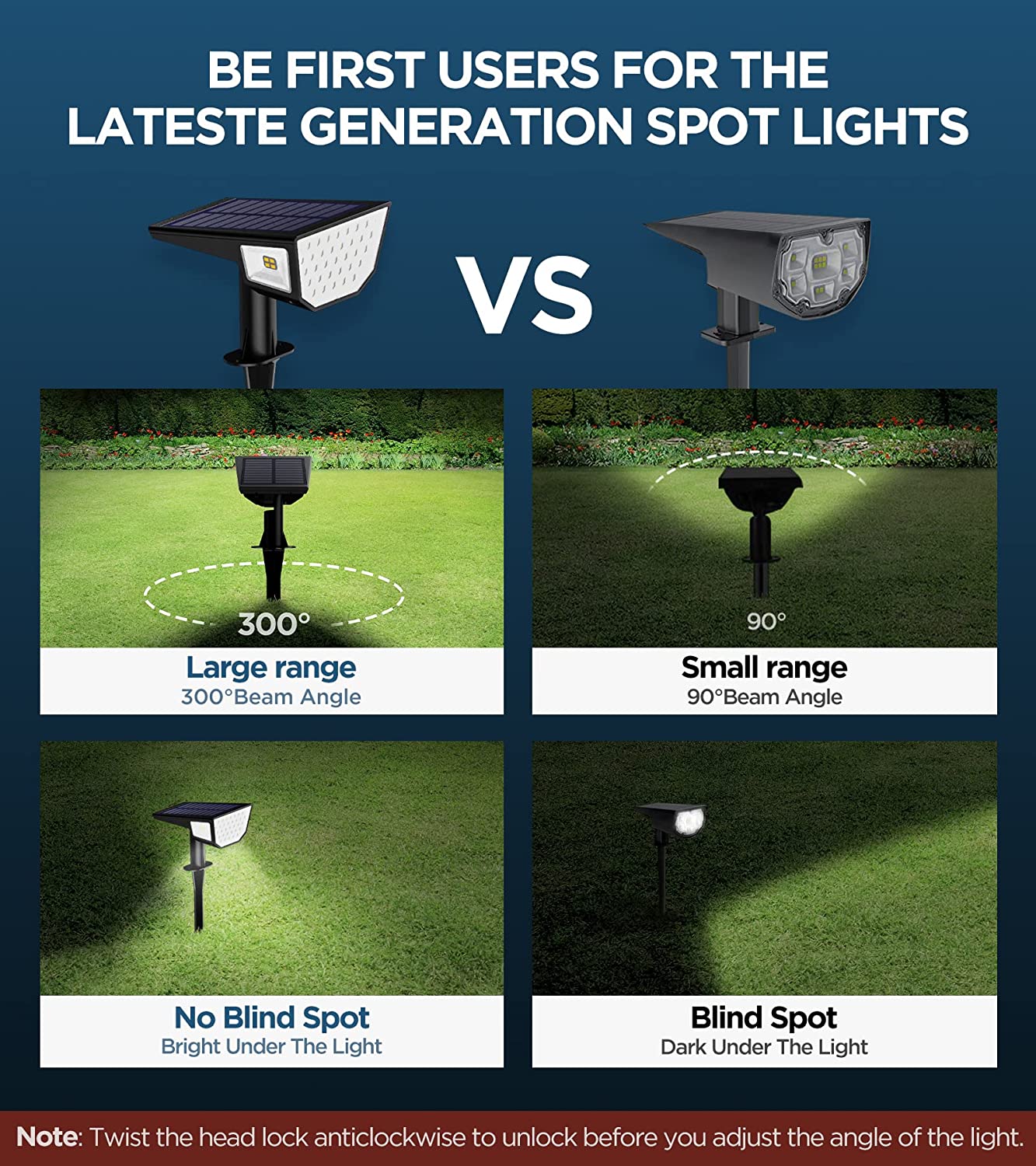 BE FIRST USERS FOR THE LATESTE GENERATION SPOT LIGHTS

VS

300°

Large range
300°Beam Angle

90°

Small range
90°Beam Angle

No Blind Spot
Bright Under The Light

Blind Spot
Dark Under The Light

Note: Twist the head lock anticlockwise to unlock before you adjust the angle of the light.